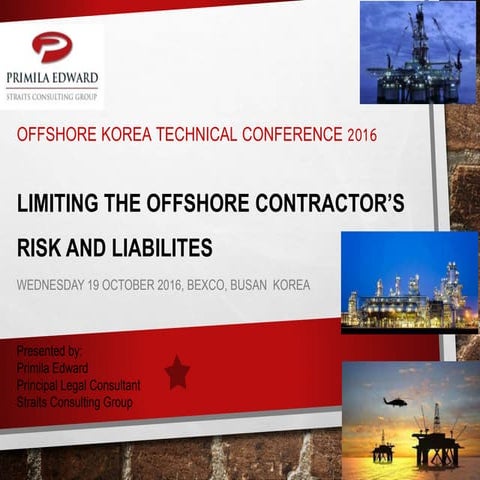 PRIMILA EDWARD
STRAITS CONSULTING GROUP

OFFSHORE KOREA TECHNICAL CONFERENCE 2016

LIMITING THE OFFSHORE CONTRACTOR'S RISK AND LIABILITES

WEDNESDAY 19 OCTOBER 2016, BEXCO, BUSAN KOREA

Presented by:
Primila Edward
Principal Legal Consultant
Straits Consulting Group